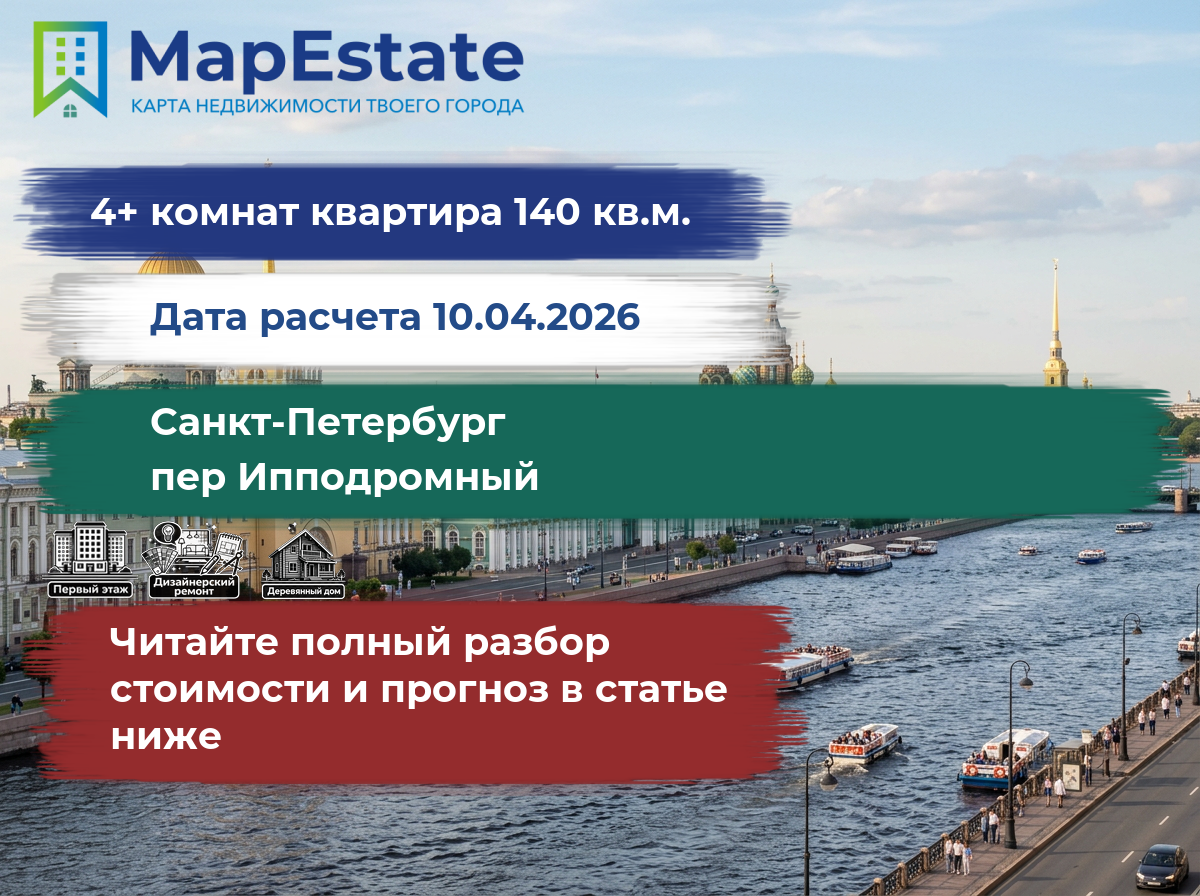 MapEstate
КАРТА НЕДВИЖИМОСТИ ТВОЕГО ГОРОДА

4+ комнат квартира 140 кв.м.

Дата расчета 10.04.2026

Санкт-Петербург
пер Ипподромный

Первый этаж
Дизайнерский ремонт
Деревянный дом

Читайте полный разбор стоимости и прогноз в статье ниже